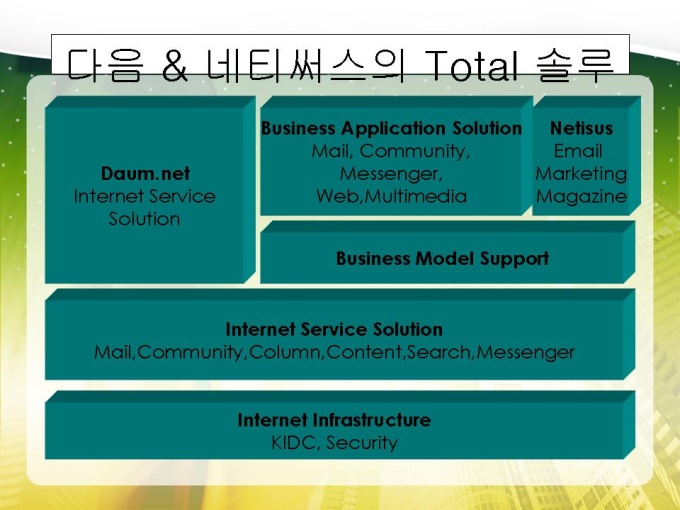 다음 & 네티써스의 Total 솔루

Daum.net
Internet Service Solution

Business Application Solution
Mail, Community, Messenger, Web,Multimedia

Netisus
Email Marketing Magazine

Business Model Support

Internet Service Solution
Mail,Community,Column,Content,Search,Messenger

Internet Infrastructure
KIDC, Security